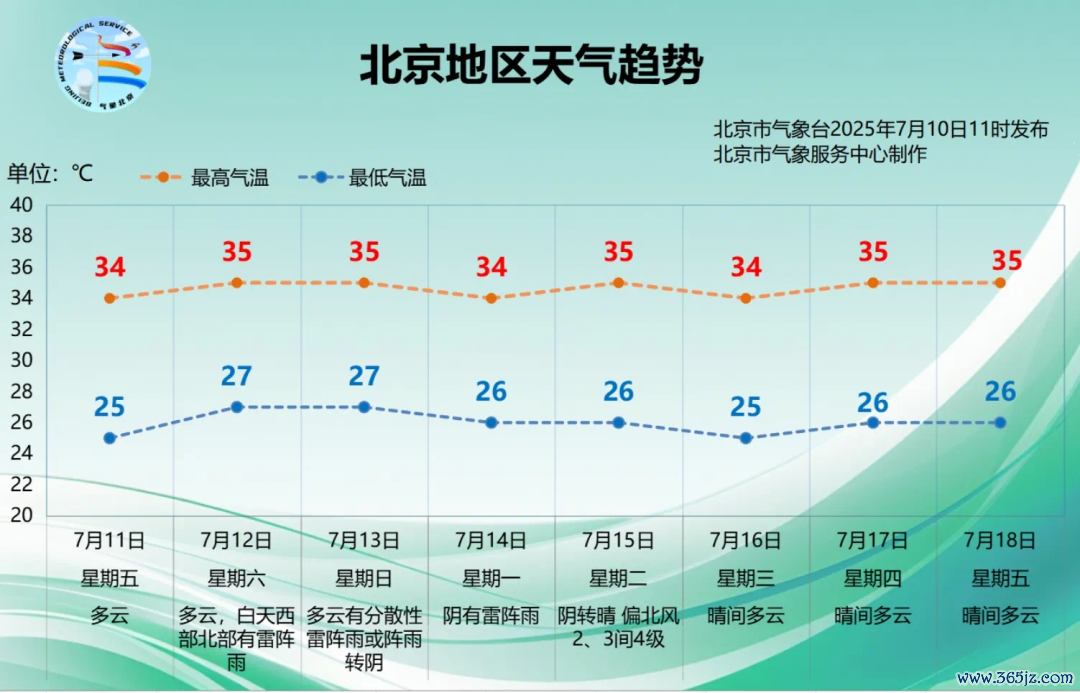 BEIJING METEOROLOGICAL SERVICE 气象北京

北京地区天气趋势

北京市气象台2025年7月10日11时发布
北京市气象服务中心制作

单位：℃ 最高气温 最低气温

40
38
36
34
32
30
28
26
24
22
20

34 35 35 34 35 34 35 35

25 27 27 26 26 25 26 26

| 7月11日 | 7月12日 | 7月13日 | 7月14日 | 7月15日 | 7月16日 | 7月17日 | 7月18日 |
|---|---|---|---|---|---|---|---|
| 星期五 | 星期六 | 星期日 | 星期一 | 星期二 | 星期三 | 星期四 | 星期五 |
| 多云 | 多云，白天西部北部有雷阵雨 | 多云有分散性雷阵雨或阵雨转阴 | 阴有雷阵雨 | 阴转晴 偏北风2、3间4级 | 晴间多云 | 晴间多云 | 晴间多云 |

www.365jz.com